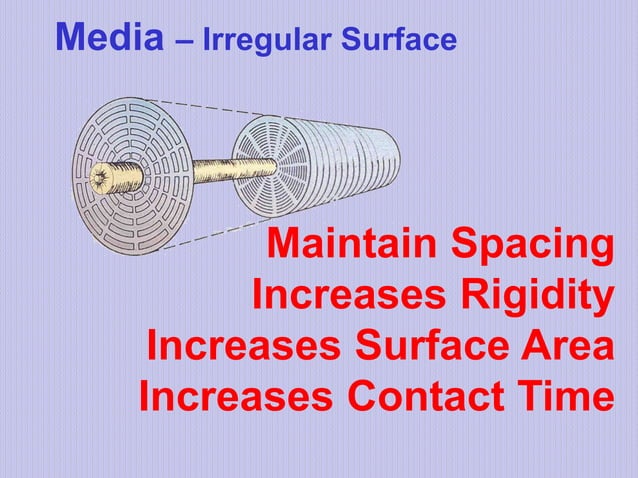 Media – Irregular Surface

Maintain Spacing
Increases Rigidity
Increases Surface Area
Increases Contact Time